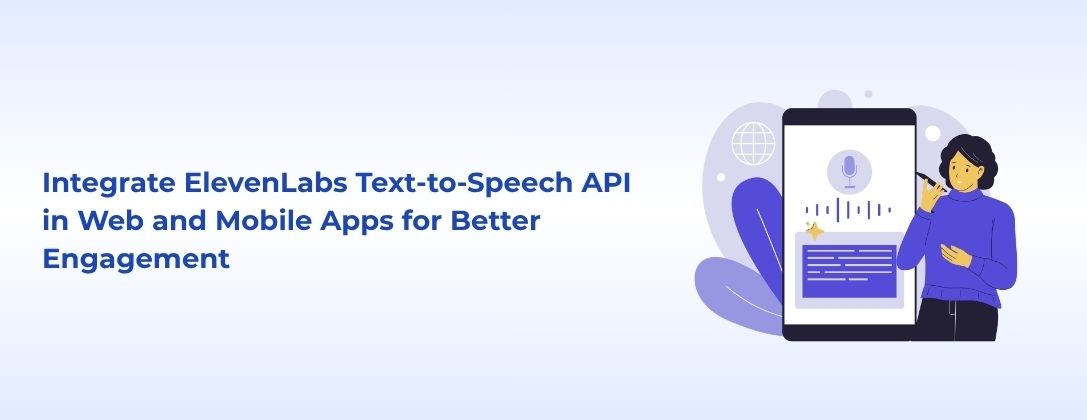 Integrate ElevenLabs Text-to-Speech API in Web and Mobile Apps for Better Engagement